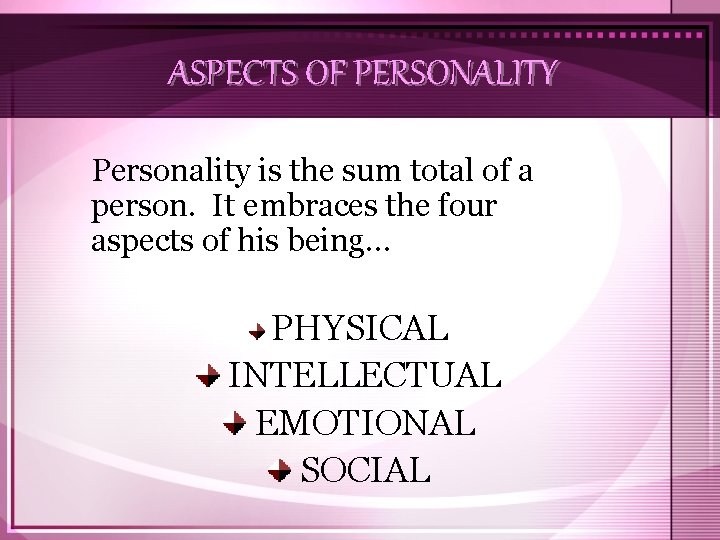 ASPECTS OF PERSONALITY

Personality is the sum total of a person.  It embraces the four aspects of his being…

PHYSICAL
INTELLECTUAL
EMOTIONAL
SOCIAL